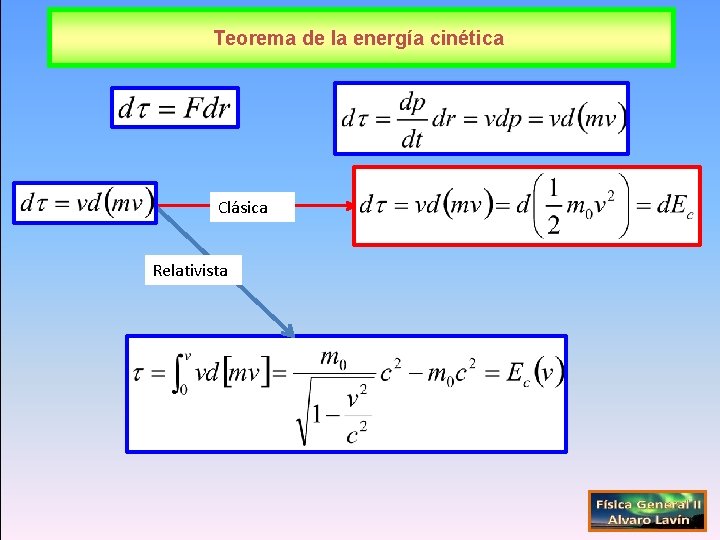 Teorema de la energía cinética

$d\tau = Fdr$

$d\tau = \frac{dp}{dt}dr = vdp = vd(mv)$

$d\tau = vd(mv)$

Clásica

$d\tau = vd(mv) = d\left(\frac{1}{2}m_0v^2\right) = dE_c$

Relativista

$\tau = \int_0^v vd[mv] = \frac{m_0}{\sqrt{1-\frac{v^2}{c^2}}}c^2 - m_0c^2 = E_c(v)$

Física General II
Alvaro Lavín